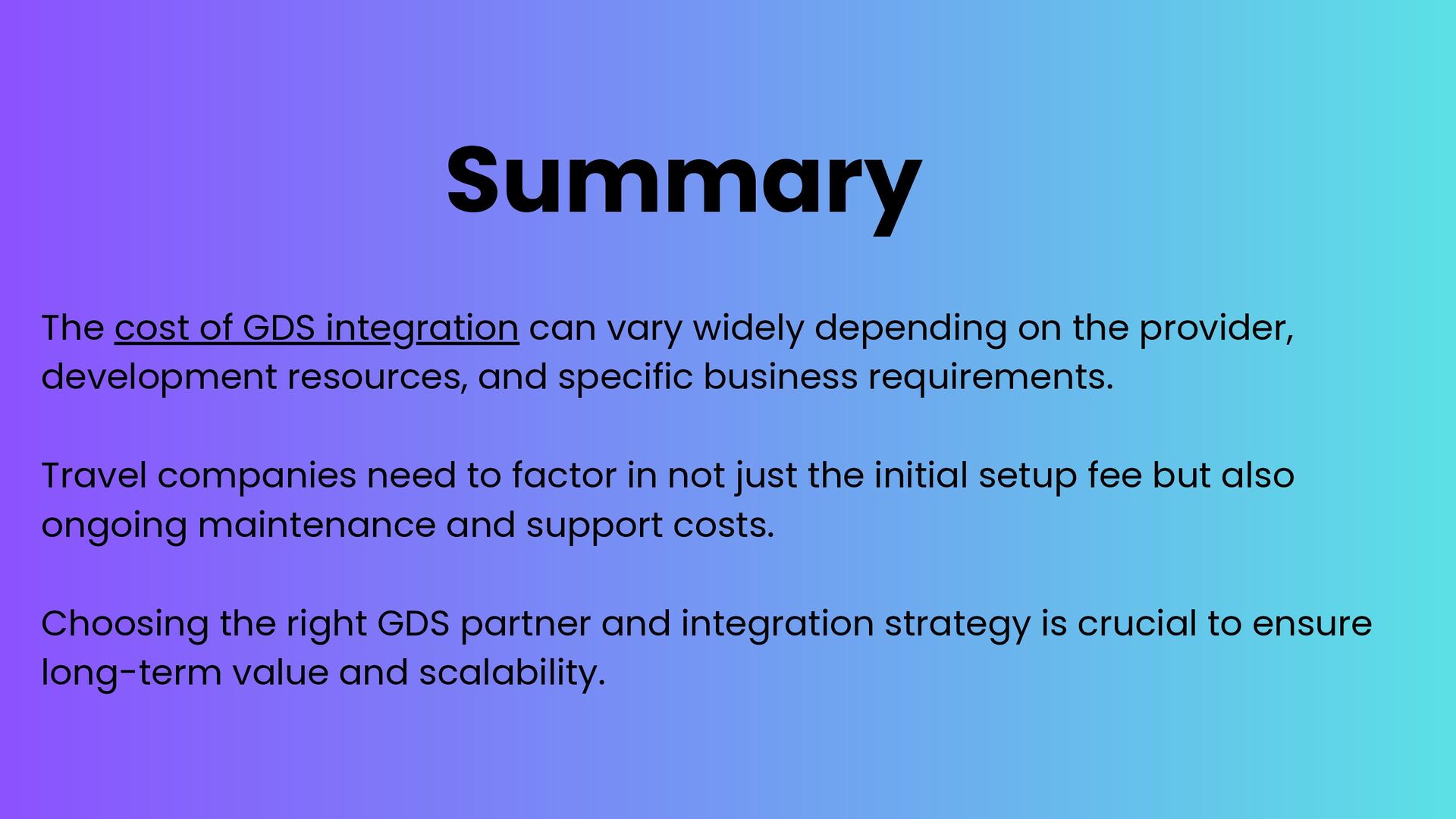 Summary

The cost of GDS integration can vary widely depending on the provider, development resources, and specific business requirements.

Travel companies need to factor in not just the initial setup fee but also ongoing maintenance and support costs.

Choosing the right GDS partner and integration strategy is crucial to ensure long-term value and scalability.